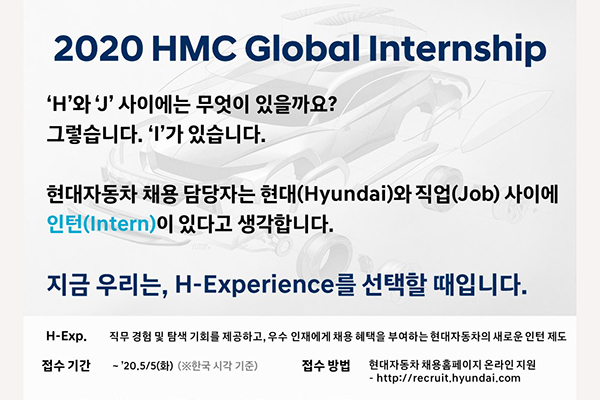 2020 HMC Global Internship

'H'와 'J' 사이에는 무엇이 있을까요?
그렇습니다. 'I'가 있습니다.

현대자동차 채용 담당자는 현대(Hyundai)와 직업(Job) 사이에 인턴(Intern)이 있다고 생각합니다.

지금 우리는, H-Experience를 선택할 때입니다.

H-Exp. 직무 경험 및 탐색 기회를 제공하고, 우수 인재에게 채용 혜택을 부여하는 현대자동차의 새로운 인턴 제도

접수 기간 ~ '20.5/5(화) (※한국 시각 기준)

접수 방법 현대자동차 채용홈페이지 온라인 지원
- http://recruit.hyundai.com